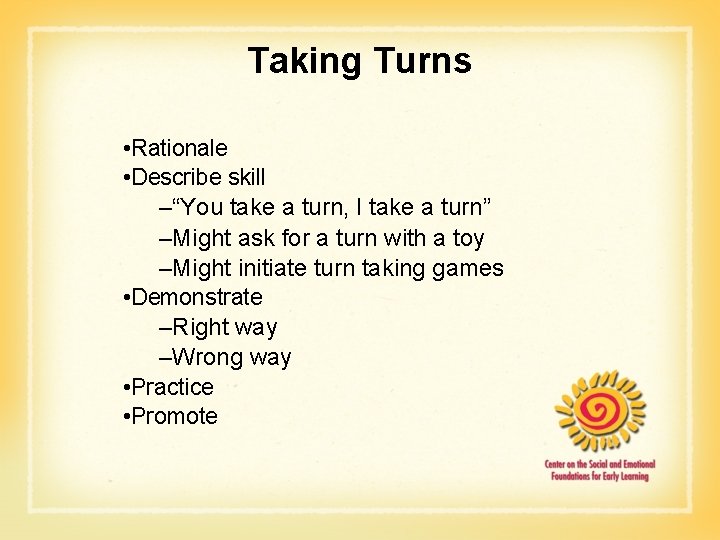 Taking Turns

•Rationale
•Describe skill
–“You take a turn, I take a turn”
–Might ask for a turn with a toy
–Might initiate turn taking games
•Demonstrate
–Right way
–Wrong way
•Practice
•Promote

Center on the Social and Emotional Foundations for Early Learning